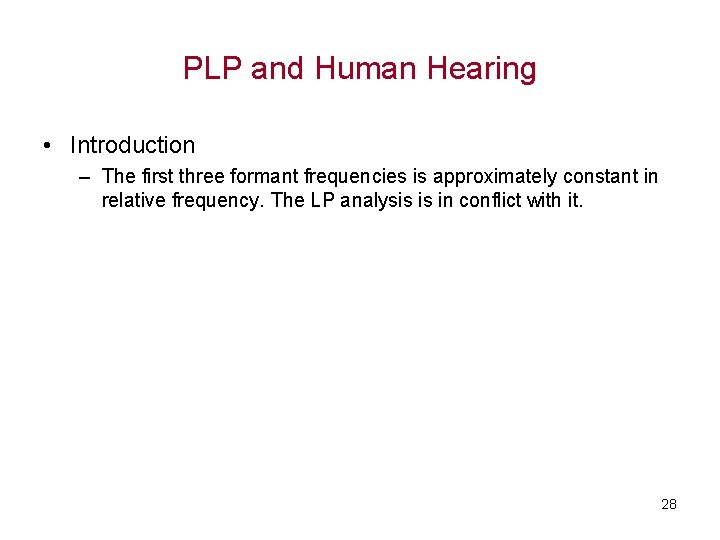 PLP and Human Hearing

• Introduction
– The first three formant frequencies is approximately constant in relative frequency. The LP analysis is in conflict with it.

28